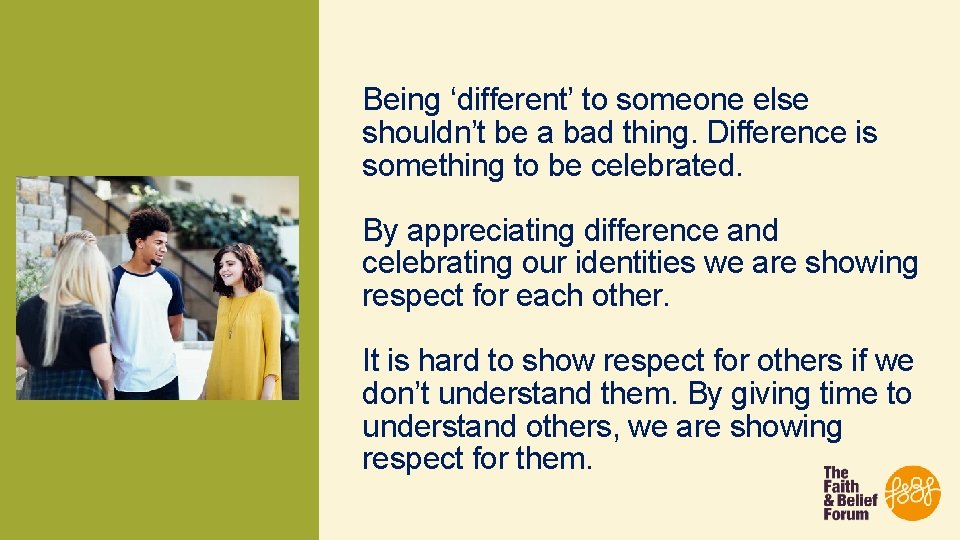 Being ‘different’ to someone else shouldn’t be a bad thing. Difference is something to be celebrated.

By appreciating difference and celebrating our identities we are showing respect for each other.

It is hard to show respect for others if we don’t understand them. By giving time to understand others, we are showing respect for them.

The Faith & Belief Forum

f&bf